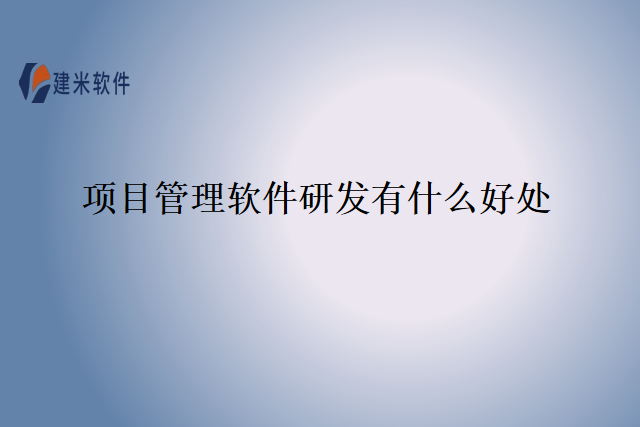 建米软件

项目管理软件研发有什么好处